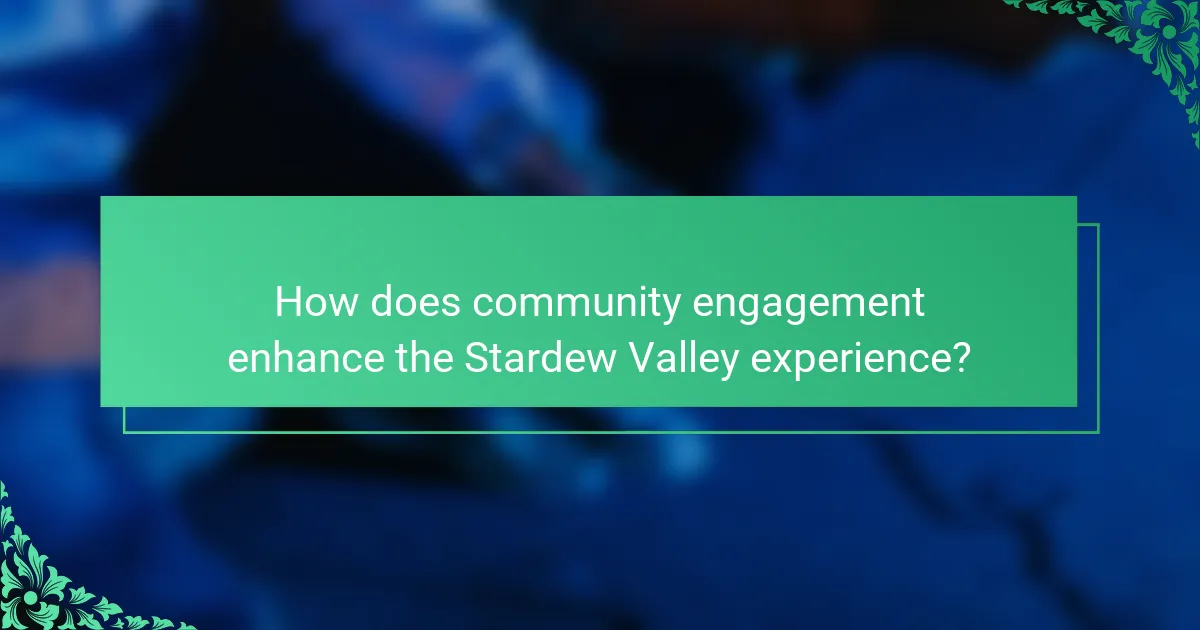 How does community engagement enhance the Stardew Valley experience?